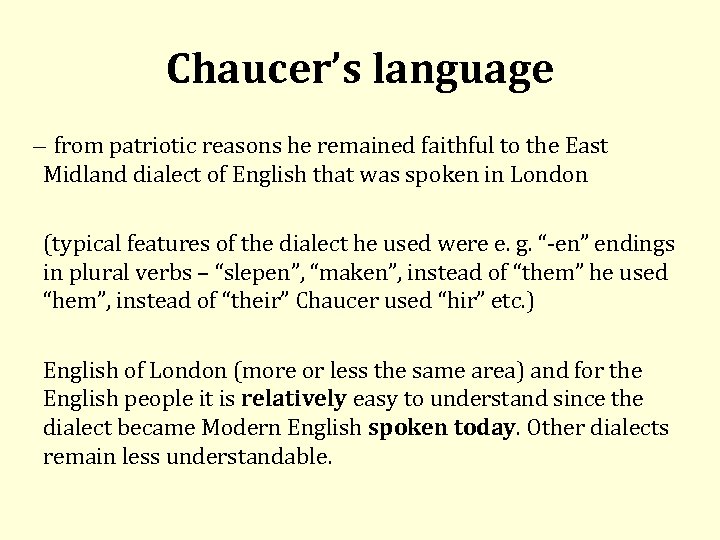 Chaucer's language

– from patriotic reasons he remained faithful to the East Midland dialect of English that was spoken in London

(typical features of the dialect he used were e. g. "-en" endings in plural verbs – "slepen", "maken", instead of "them" he used "hem", instead of "their" Chaucer used "hir" etc.)

English of London (more or less the same area) and for the English people it is relatively easy to understand since the dialect became Modern English spoken today. Other dialects remain less understandable.